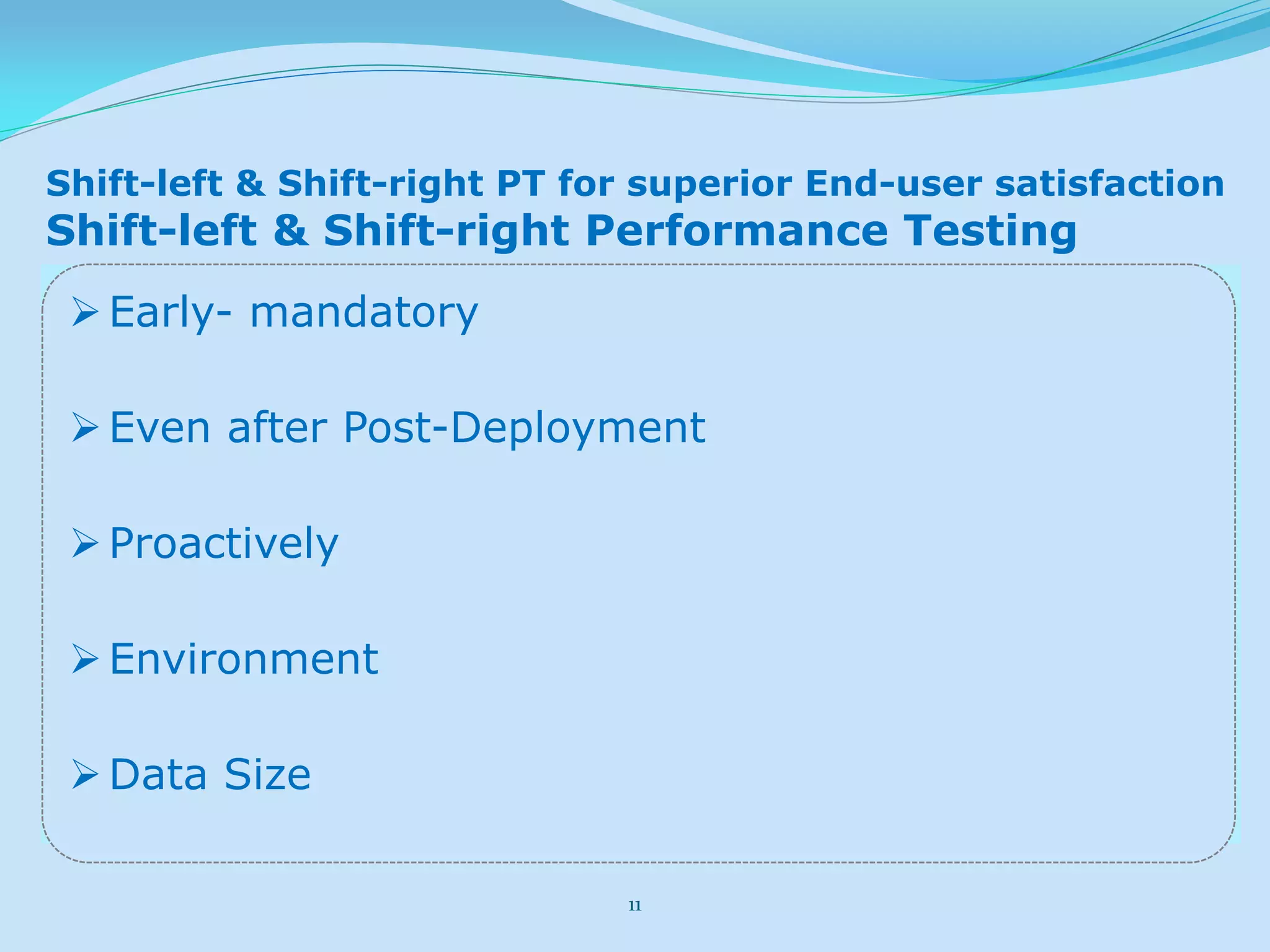 Shift-left & Shift-right PT for superior End-user satisfaction
Shift-left & Shift-right Performance Testing

➢ Early- mandatory

➢ Even after Post-Deployment

➢ Proactively

➢ Environment

➢ Data Size

11